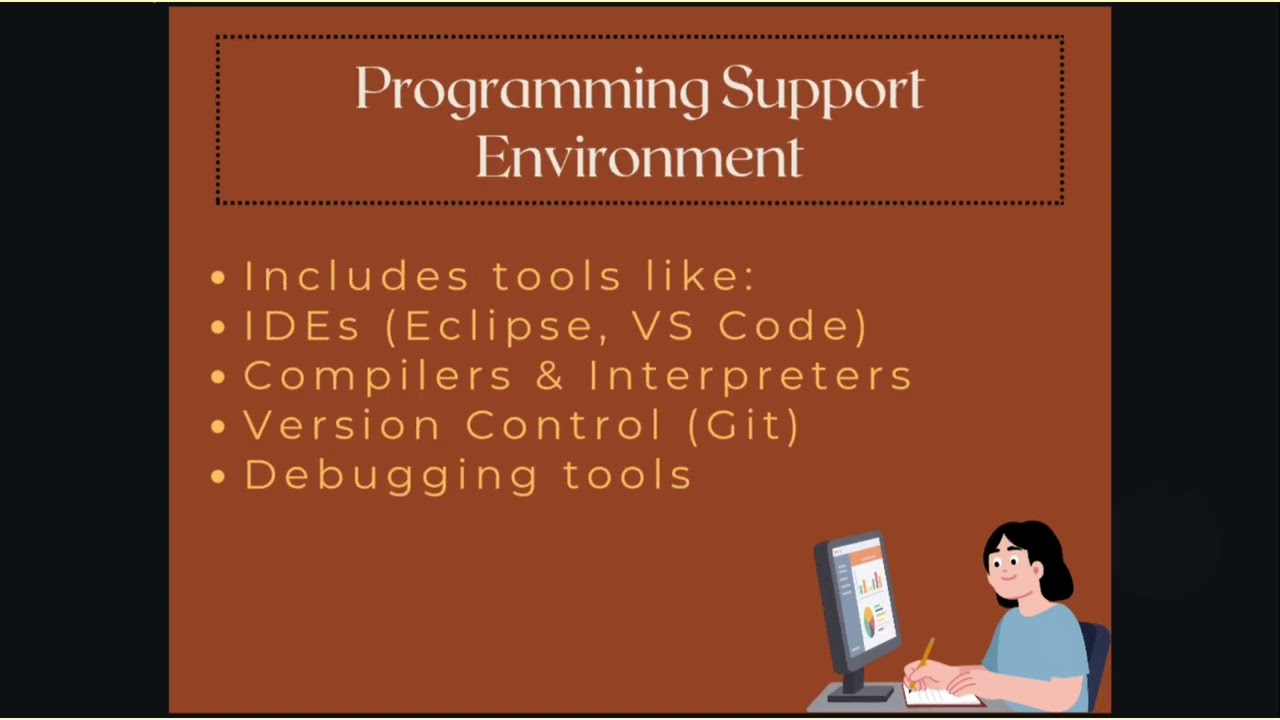 Programming Support Environment

• Includes tools like:
• IDEs (Eclipse, VS Code)
• Compilers & Interpreters
• Version Control (Git)
• Debugging tools